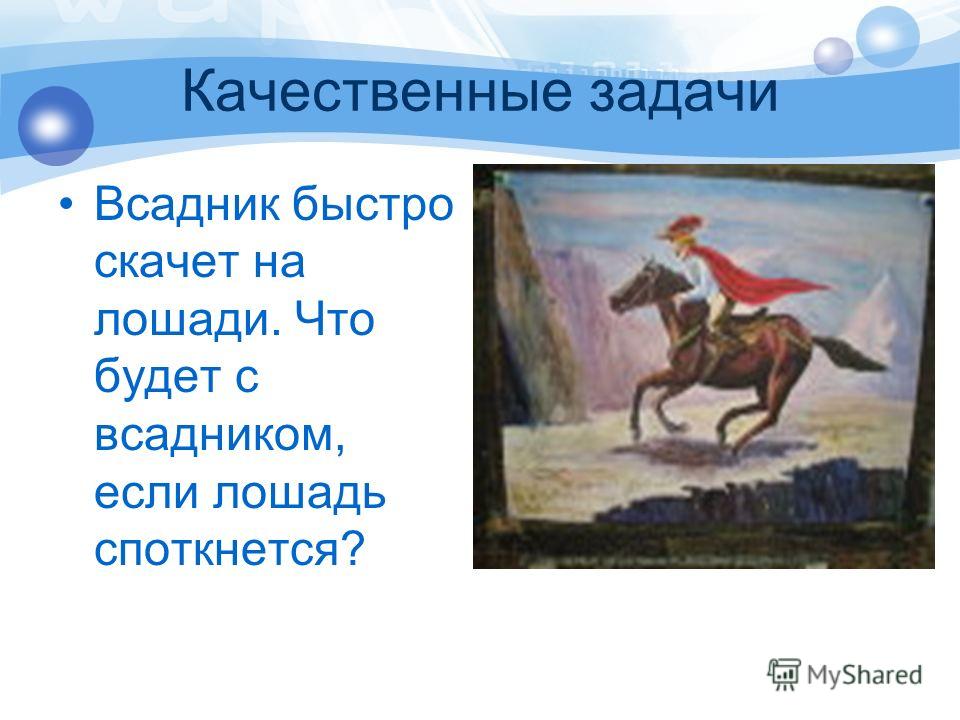 Качественные задачи

• Всадник быстро скачет на лошади. Что будет с всадником, если лошадь споткнется?

MyShared